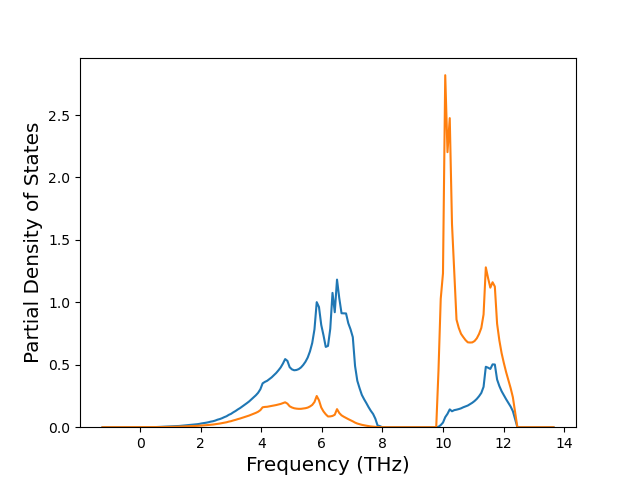 Partial Density of States

2.5
2.0
1.5
1.0
0.5
0.0

0
2
4
6
8
10
12
14

Frequency (THz)